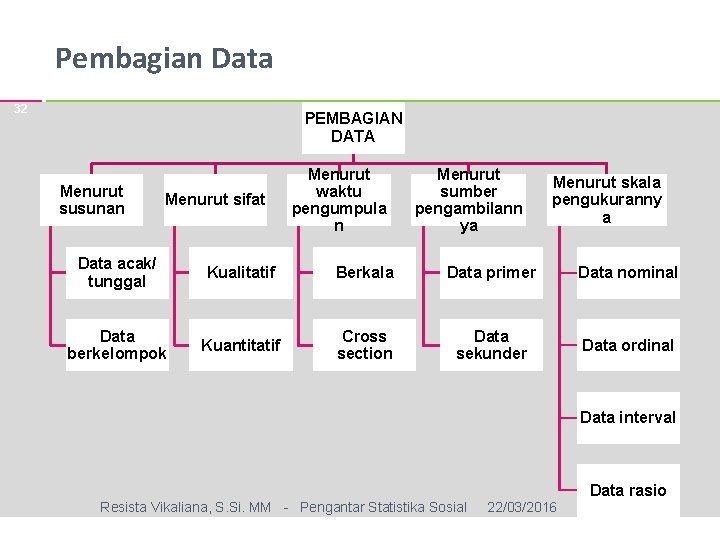 Pembagian Data

32

PEMBAGIAN DATA

Menurut susunan

Data acak/ tunggal

Data berkelompok

Menurut sifat

Kualitatif

Kuantitatif

Menurut waktu pengumpulan

Berkala

Cross section

Menurut sumber pengambilannya

Data primer

Data sekunder

Menurut skala pengukurannya

Data nominal

Data ordinal

Data interval

Data rasio

Resista Vikaliana, S.Si. MM - Pengantar Statistika Sosial 22/03/2016